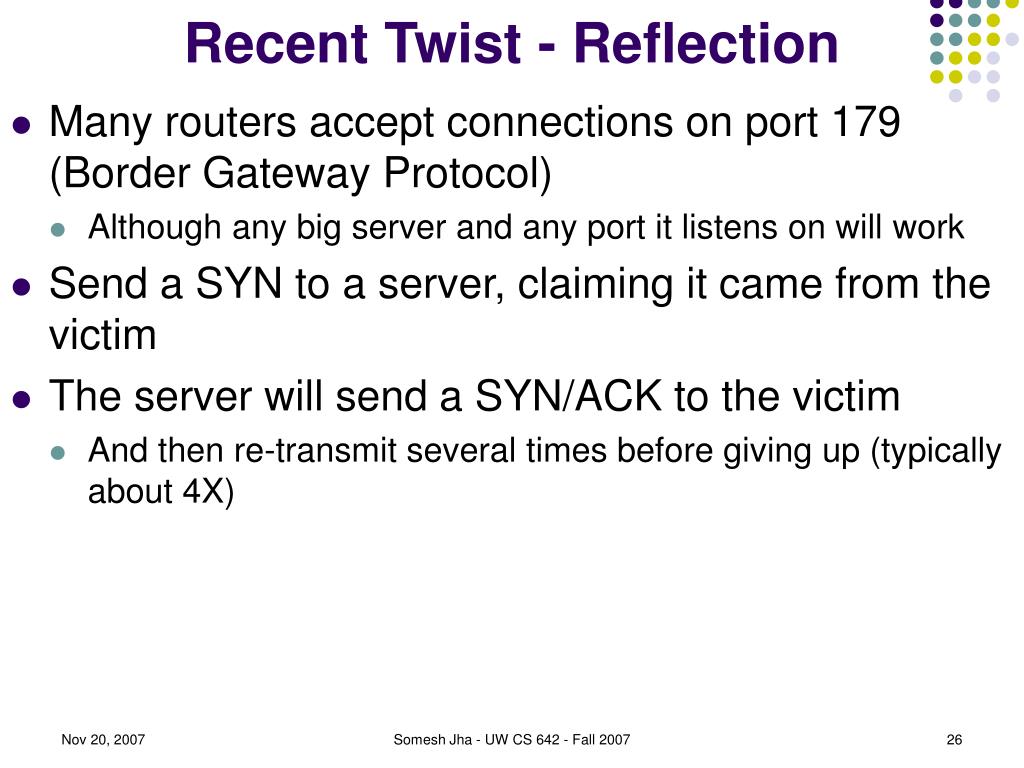 Recent Twist - Reflection

Many routers accept connections on port 179 (Border Gateway Protocol)

Although any big server and any port it listens on will work

Send a SYN to a server, claiming it came from the victim

The server will send a SYN/ACK to the victim

And then re-transmit several times before giving up (typically about 4X)

Nov 20, 2007

Somesh Jha - UW CS 642 - Fall 2007

26